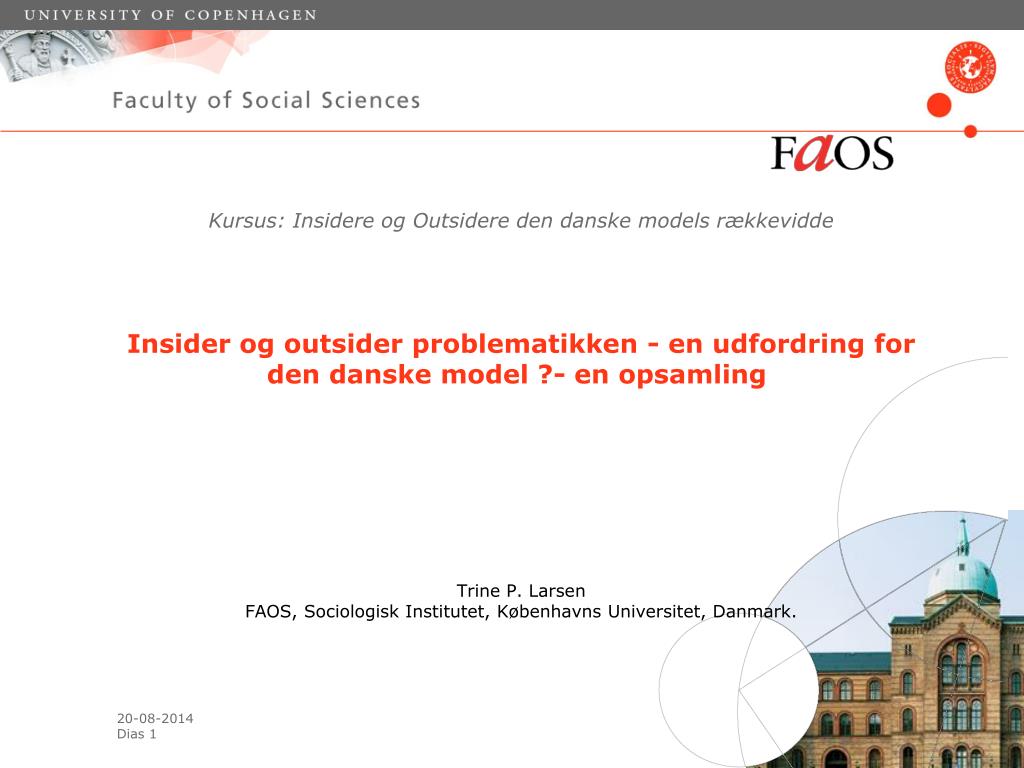 UNIVERSITY OF COPENHAGEN

Faculty of Social Sciences

FAOS

Kursus: Insidere og Outsidere den danske models rækkevidde

Insider og outsider problematikken - en udfordring for den danske model ?- en opsamling

Trine P. Larsen
FAOS, Sociologisk Institutet, Københavns Universitet, Danmark.

20-08-2014
Dias 1